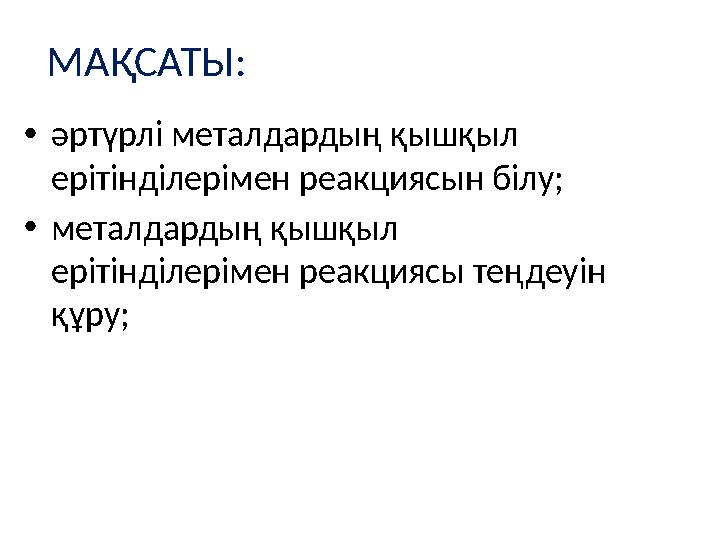 МАҚСАТЫ:

• әртүрлі металдардың қышқыл ерітінділерімен реакциясын білу;
• металдардың қышқыл ерітінділерімен реакциясы теңдеуін құру;